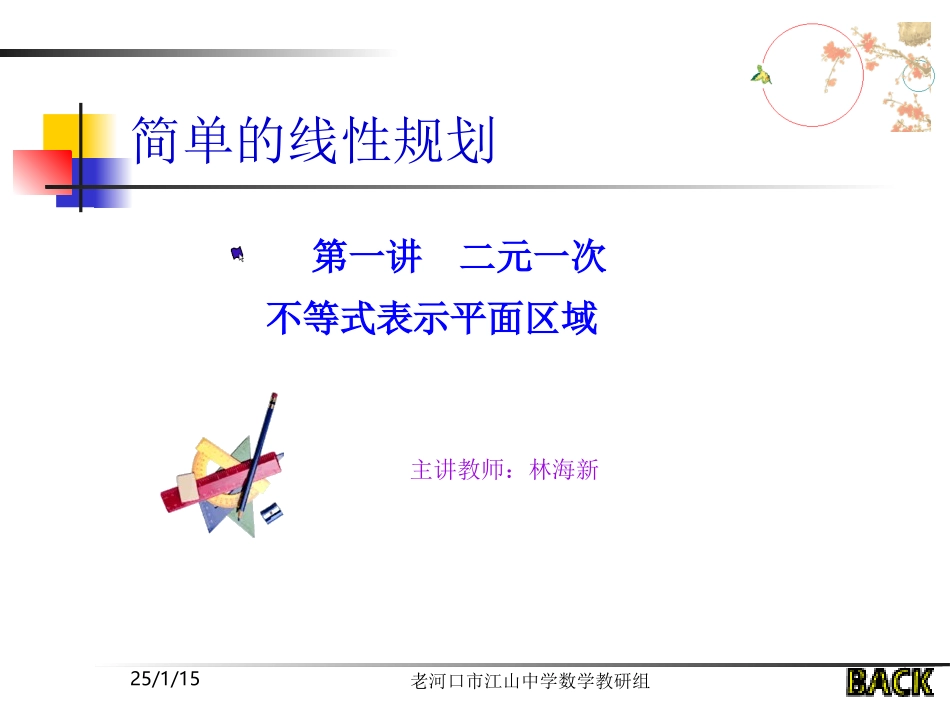 简单的线性规划

第一讲　二元一次不等式表示平面区域

主讲教师：林海新

25/1/15

老河口市江山中学数学教研组

BACK